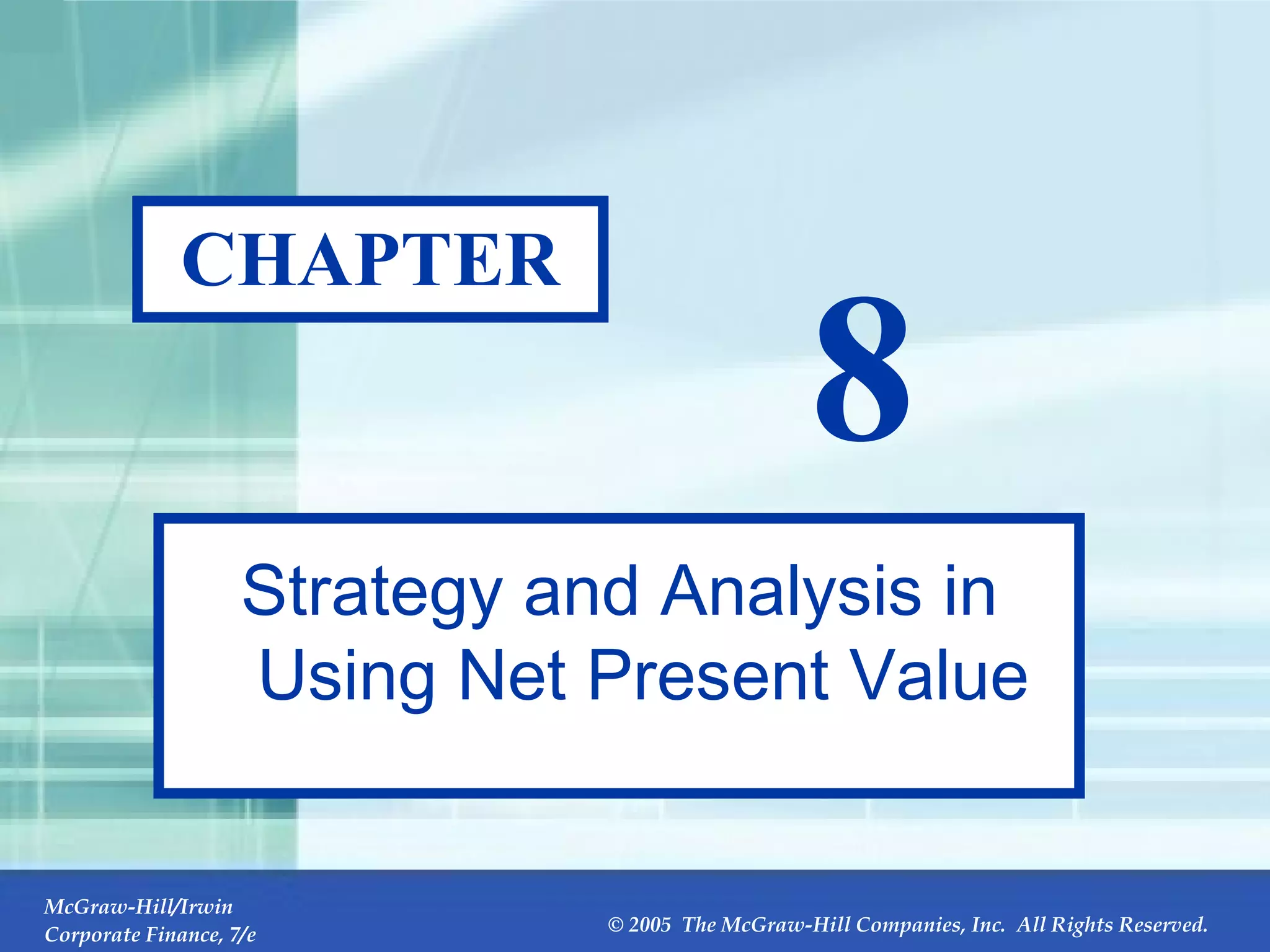 CHAPTER

8

Strategy and Analysis in Using Net Present Value

McGraw-Hill/Irwin
Corporate Finance, 7/e

© 2005 The McGraw-Hill Companies, Inc. All Rights Reserved.